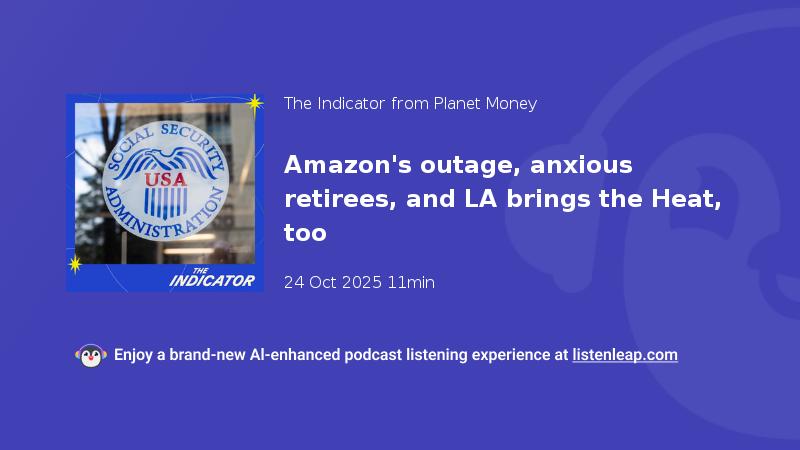 SOCIAL SECURITY ADMINISTRATION
USA
THE INDICATOR

The Indicator from Planet Money

Amazon's outage, anxious retirees, and LA brings the Heat, too

24 Oct 2025 11min

Enjoy a brand-new AI-enhanced podcast listening experience at listenleap.com